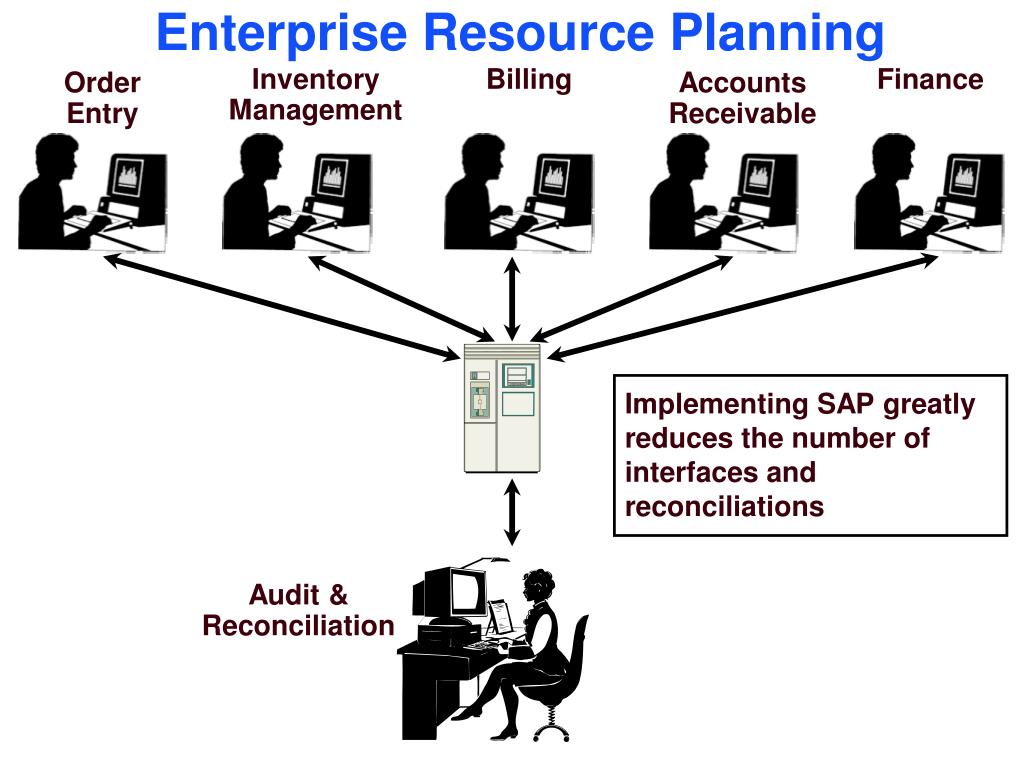 Enterprise Resource Planning

Order Entry

Inventory Management

Billing

Accounts Receivable

Finance

Implementing SAP greatly reduces the number of interfaces and reconciliations

Audit & Reconciliation